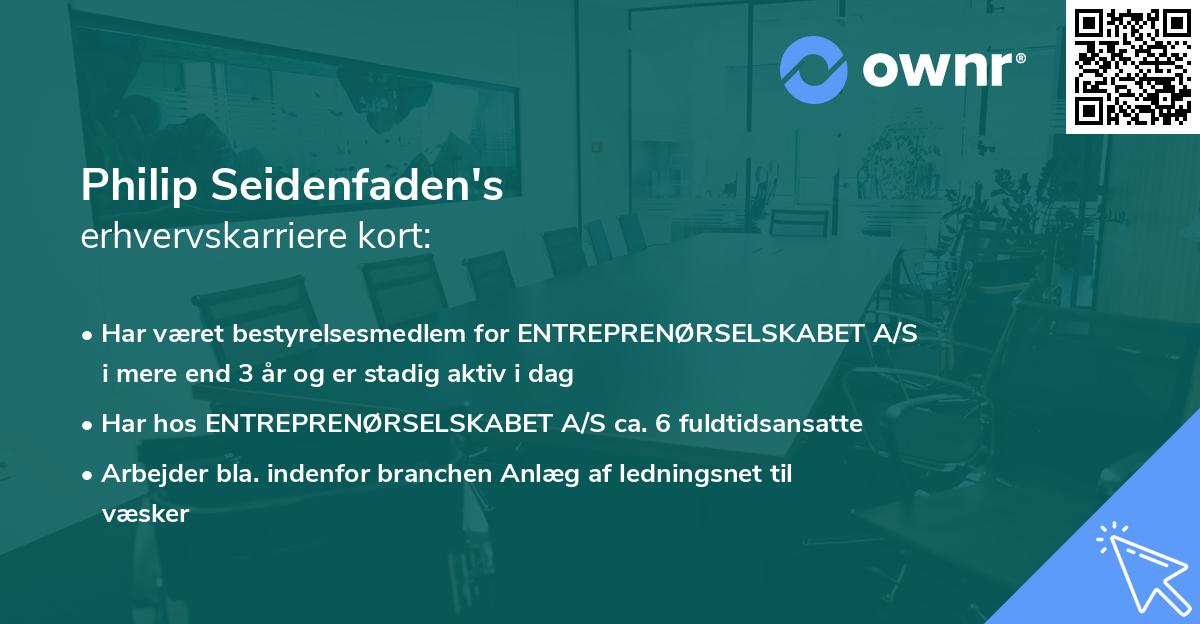 ownr®

Philip Seidenfaden's
erhvervskarriere kort:

• Har været bestyrelsesmedlem for ENTREPRENØRSELSKABET A/S i mere end 3 år og er stadig aktiv i dag

• Har hos ENTREPRENØRSELSKABET A/S ca. 6 fuldtidsansatte

• Arbejder bla. indenfor branchen Anlæg af ledningsnet til væsker